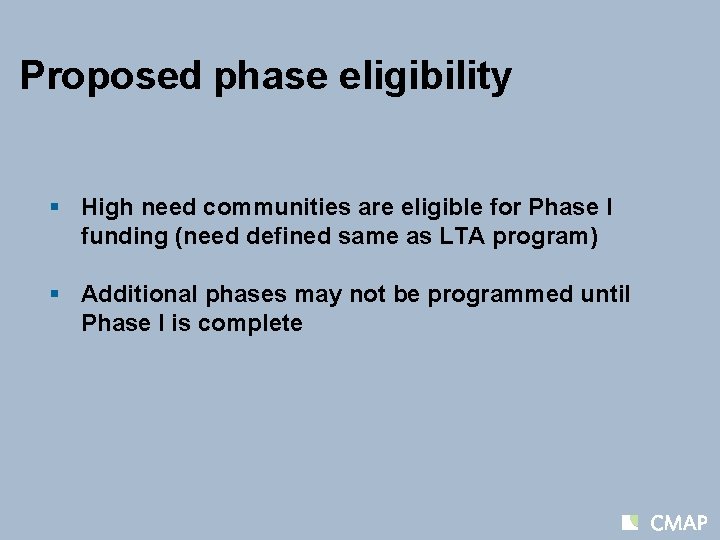 Proposed phase eligibility

▪ High need communities are eligible for Phase I funding (need defined same as LTA program)

▪ Additional phases may not be programmed until Phase I is complete

CMAP